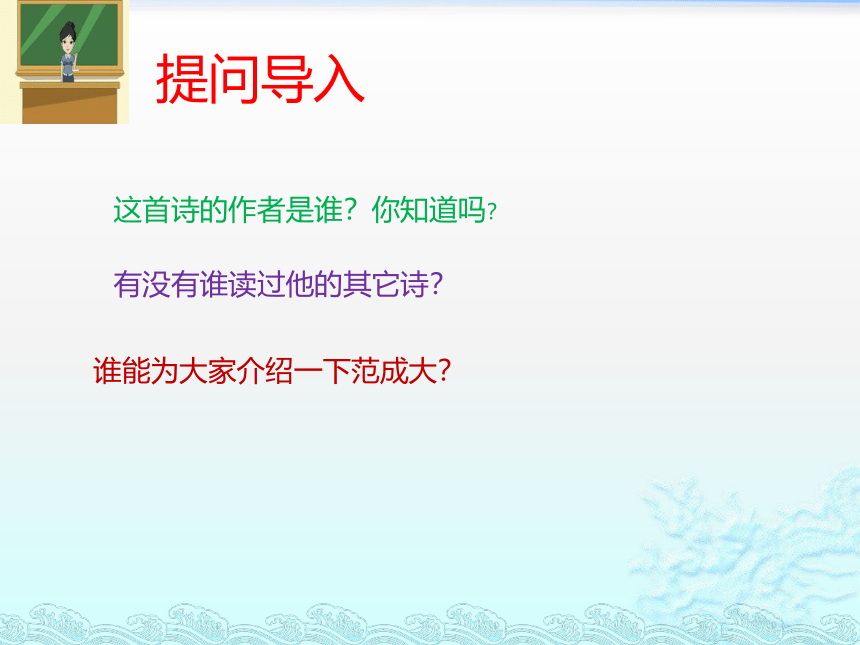 提问导入

这首诗的作者是谁？你知道吗?

有没有谁读过他的其它诗?

谁能为大家介绍一下范成大?